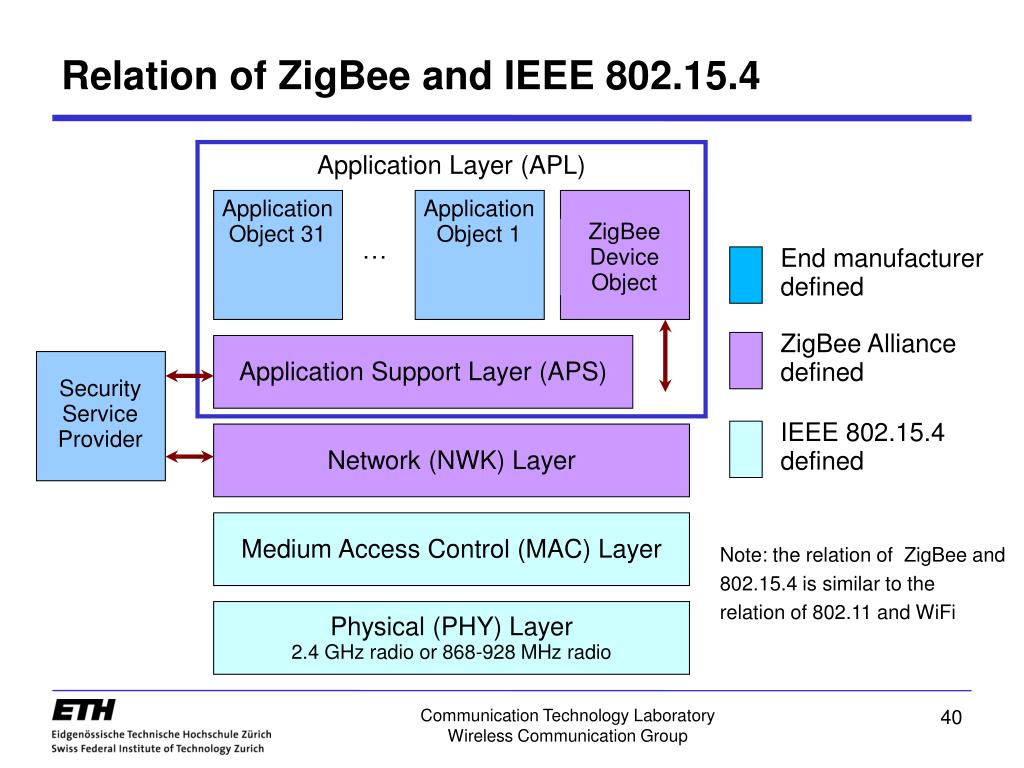 Relation of ZigBee and IEEE 802.15.4

Application Layer (APL)

Application Object 31

…

Application Object 1

ZigBee Device Object

Application Support Layer (APS)

Security Service Provider

Network (NWK) Layer

Medium Access Control (MAC) Layer

Physical (PHY) Layer
2.4 GHz radio or 868-928 MHz radio

End manufacturer defined

ZigBee Alliance defined

IEEE 802.15.4 defined

Note: the relation of ZigBee and 802.15.4 is similar to the relation of 802.11 and WiFi

ETH
Eidgenössische Technische Hochschule Zürich
Swiss Federal Institute of Technology Zurich

Communication Technology Laboratory
Wireless Communication Group

40